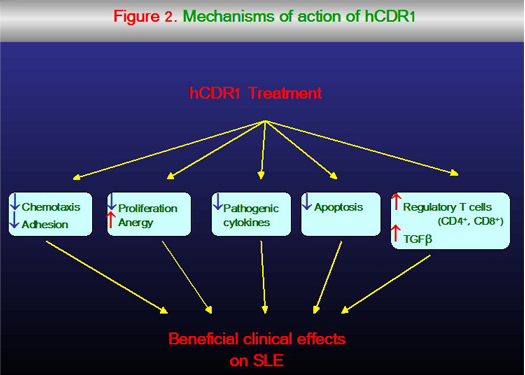 Figure 2. Mechanisms of action of hCDR1

hCDR1 Treatment

↓ Chemotaxis
↓ Adhesion

↓ Proliferation
↑ Anergy

↓ Pathogenic cytokines

↓ Apoptosis

↑ Regulatory T cells ($CD4^+$, $CD8^+$)
↑ TGFβ

Beneficial clinical effects on SLE